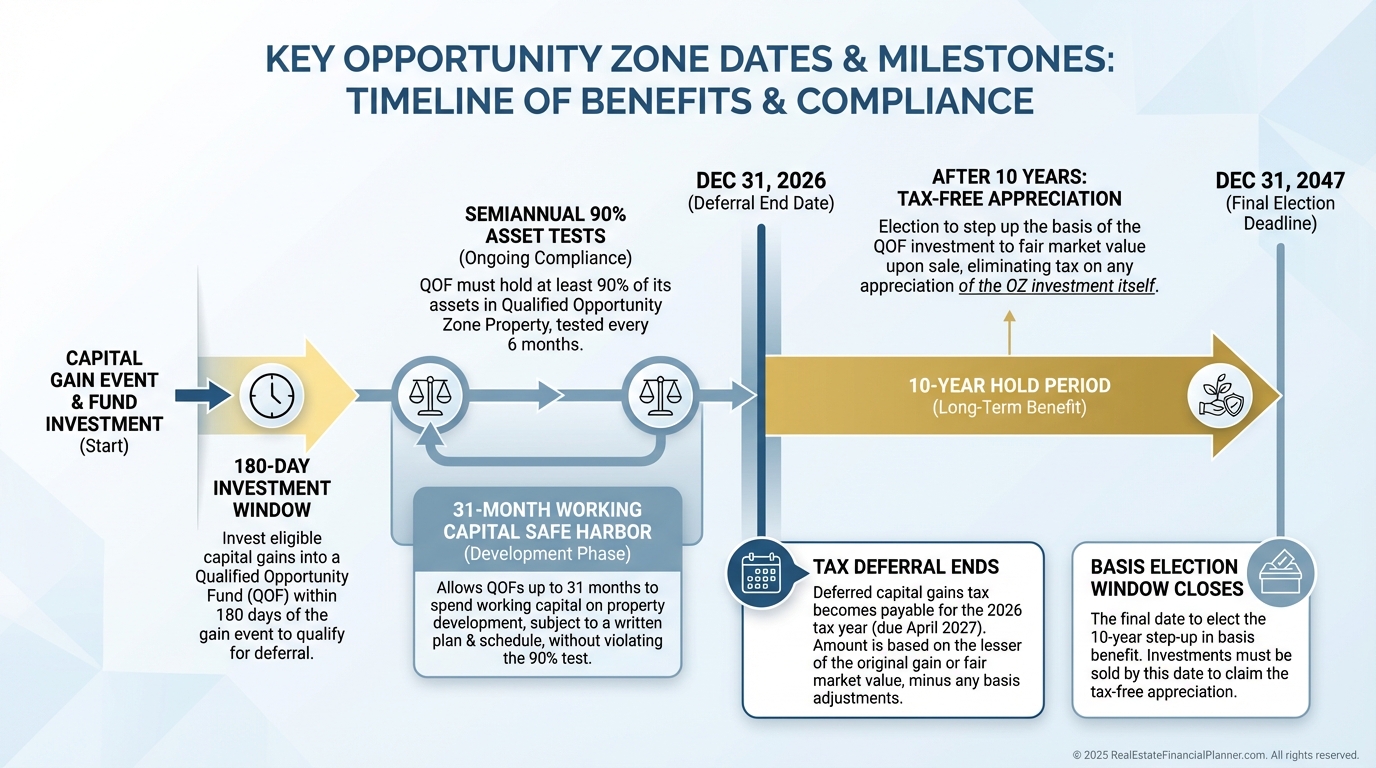 KEY OPPORTUNITY ZONE DATES & MILESTONES: TIMELINE OF BENEFITS & COMPLIANCE

CAPITAL GAIN EVENT & FUND INVESTMENT
(Start)

180-DAY INVESTMENT WINDOW
Invest eligible capital gains into a Qualified Opportunity Fund (QOF) within 180 days of the gain event to qualify for deferral.

SEMIANNUAL 90% ASSET TESTS
(Ongoing Compliance)
QOF must hold at least 90% of its assets in Qualified Opportunity Zone Property, tested every 6 months.

31-MONTH WORKING CAPITAL SAFE HARBOR
(Development Phase)
Allows QOFs up to 31 months to spend working capital on property development, subject to a written plan & schedule, without violating the 90% test.

DEC 31, 2026
(Deferral End Date)

TAX DEFERRAL ENDS
Deferred capital gains tax becomes payable for the 2026 tax year (due April 2027). Amount is based on the lesser of the original gain or fair market value, minus any basis adjustments.

AFTER 10 YEARS: TAX-FREE APPRECIATION
Election to step up the basis of the QOF investment to fair market value upon sale, eliminating tax on any appreciation of the OZ investment itself.

10-YEAR HOLD PERIOD
(Long-Term Benefit)

DEC 31, 2047
(Final Election Deadline)

BASIS ELECTION WINDOW CLOSES
The final date to elect the 10-year step-up in basis benefit. Investments must be sold by this date to claim the tax-free appreciation.

© 2025 RealEstateFinancialPlanner.com. All rights reserved.